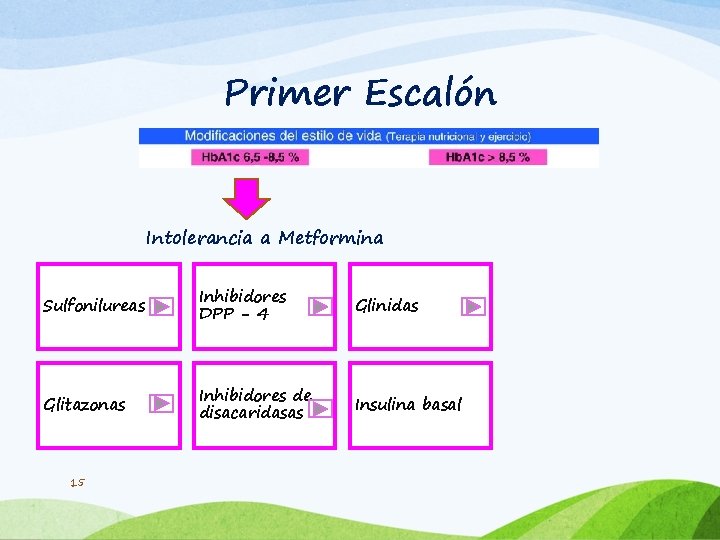 Primer Escalón

Modificaciones del estilo de vida (Terapia nutricional y ejercicio)

HbA1c 6,5 -8,5 %

HbA1c > 8,5 %

Intolerancia a Metformina

Sulfonilureas

Inhibidores DPP - 4

Glinidas

Glitazonas

Inhibidores de disacaridasas

Insulina basal

15